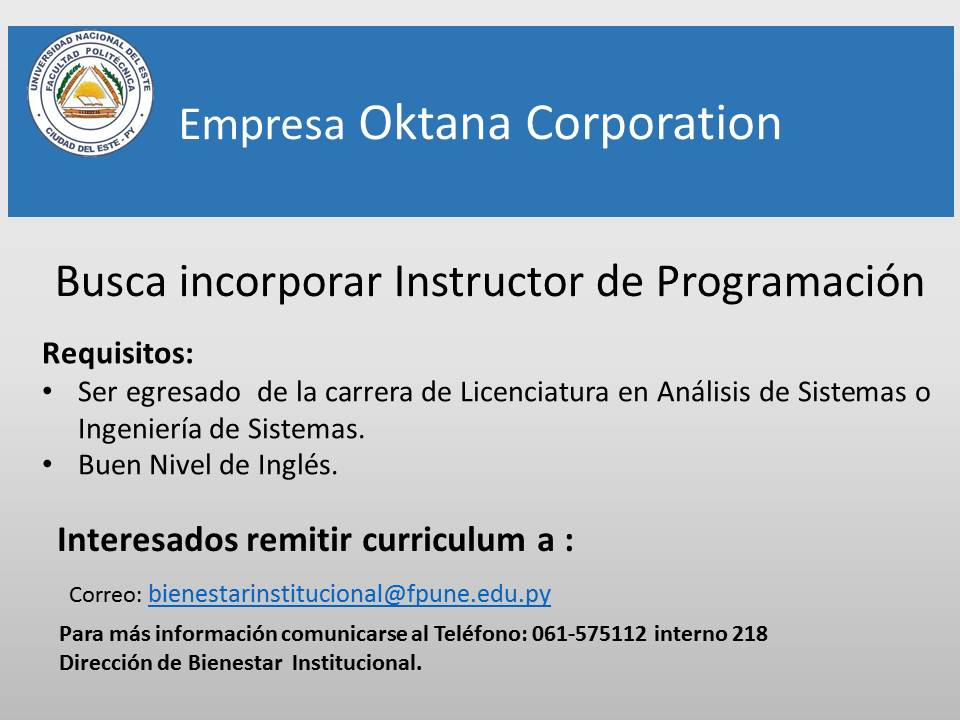 UNIVERSIDAD NACIONAL DEL ESTE
FACULTAD POLITÉCNICA
CIUDAD DEL ESTE - PY

Empresa Oktana Corporation

Busca incorporar Instructor de Programación

Requisitos:
• Ser egresado de la carrera de Licenciatura en Análisis de Sistemas o Ingeniería de Sistemas.
• Buen Nivel de Inglés.

Interesados remitir curriculum a :

Correo: bienestarinstitucional@fpune.edu.py

Para más información comunicarse al Teléfono: 061-575112 interno 218
Dirección de Bienestar Institucional.